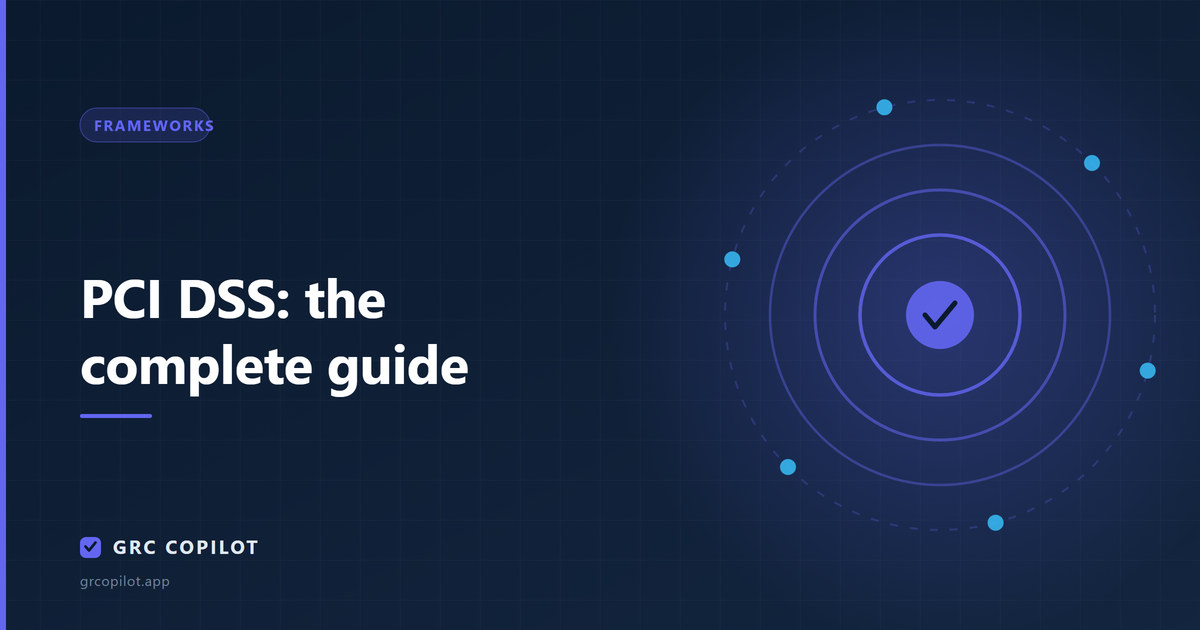 FRAMEWORKS

PCI DSS: the complete guide

GRC COPILOT

grcopilot.app